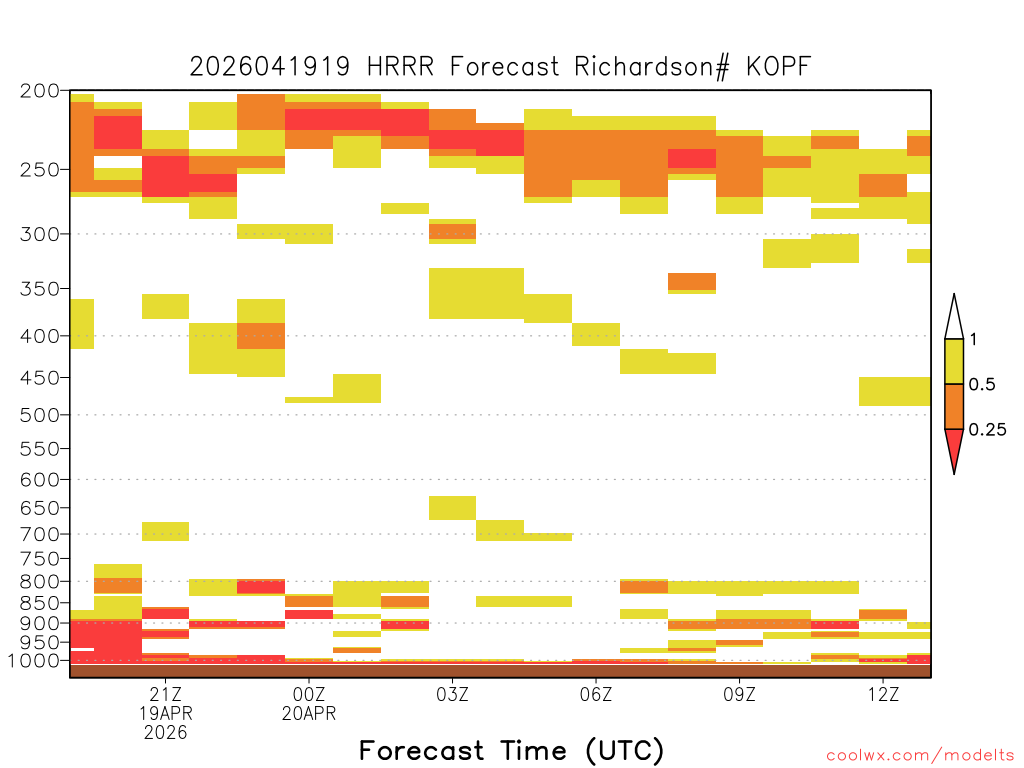 2026041919 HRRR Forecast Richardson# KOPF

200
250
300
350
400
450
500
550
600
650
700
750
800
850
900
950
1000

1
0.5
0.25

21Z
19APR
2026
00Z
20APR
03Z
06Z
09Z
12Z

Forecast Time (UTC)

coolwx.com/modelts